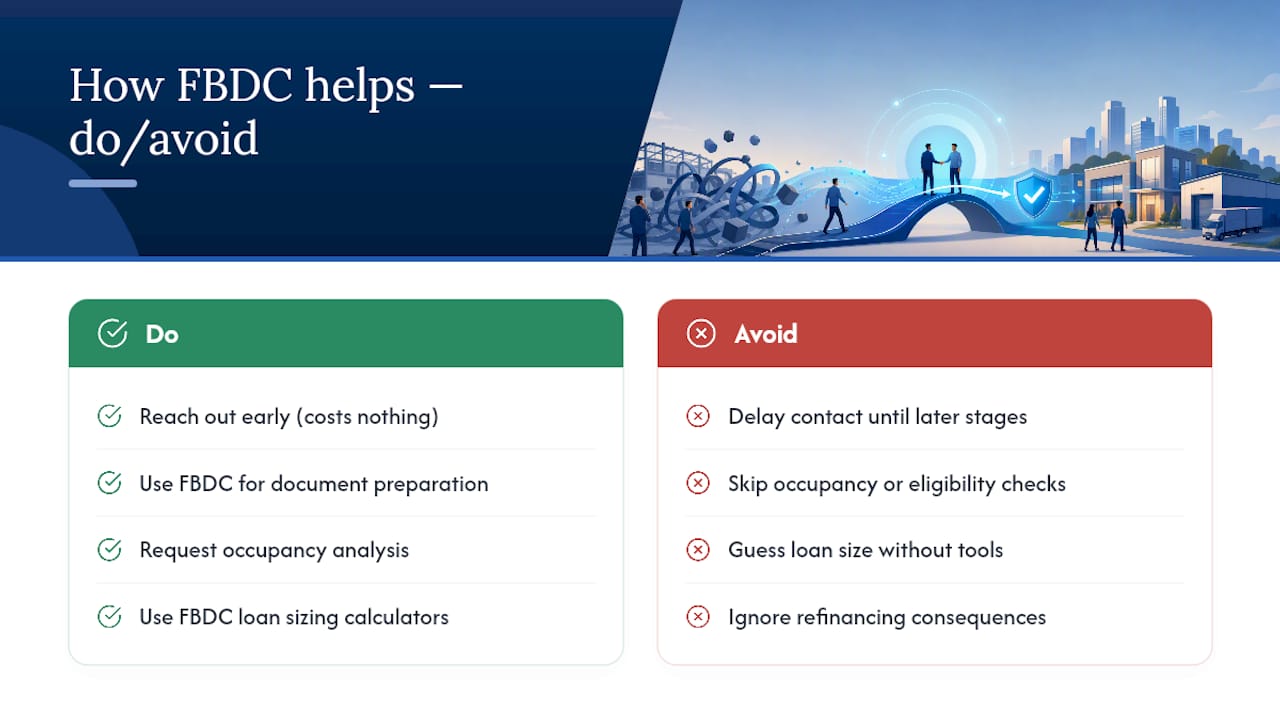 How FBDC helps — do/avoid

Do

Reach out early (costs nothing)

Use FBDC for document preparation

Request occupancy analysis

Use FBDC loan sizing calculators

Avoid

Delay contact until later stages

Skip occupancy or eligibility checks

Guess loan size without tools

Ignore refinancing consequences